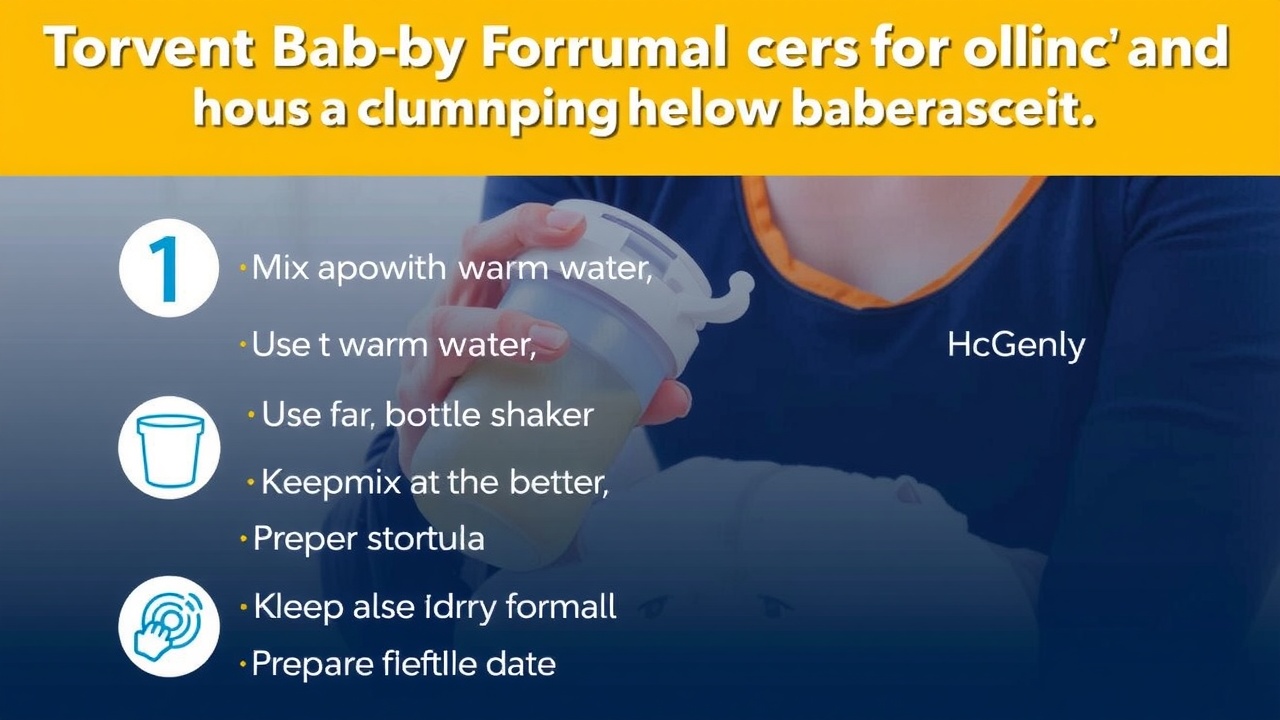 Torvent Bab-by Forrumal cers for ollinc' and hous a clumnping helow baberasceit.

1

· Mix apowith warm water,

· Use t warm water,

HcGenly

· Use far, bottle shaker

· Keepmix at the better,

· Preper stortula

· Kleep alse idrry formall

· Prepare fleftlle date